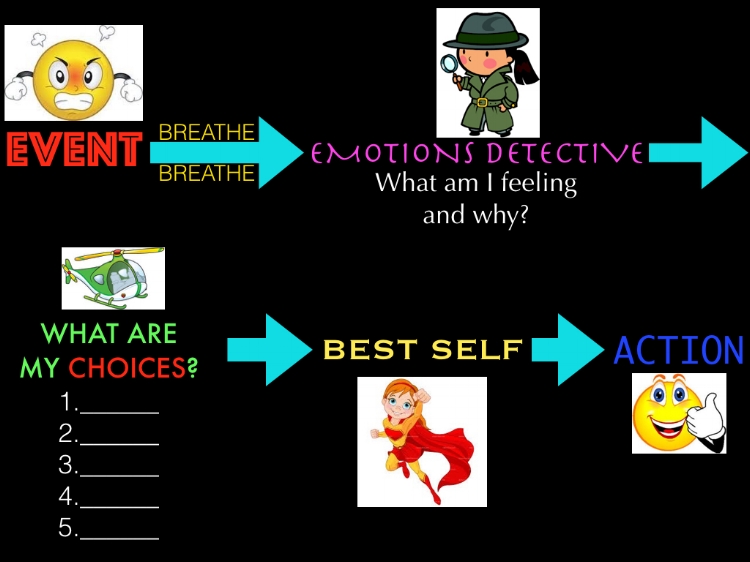 EVENT

BREATHE

BREATHE

EMOTIONS DETECTIVE

What am I feeling and why?

WHAT ARE MY CHOICES?

1.______
2.______
3.______
4.______
5.______

BEST SELF

ACTION